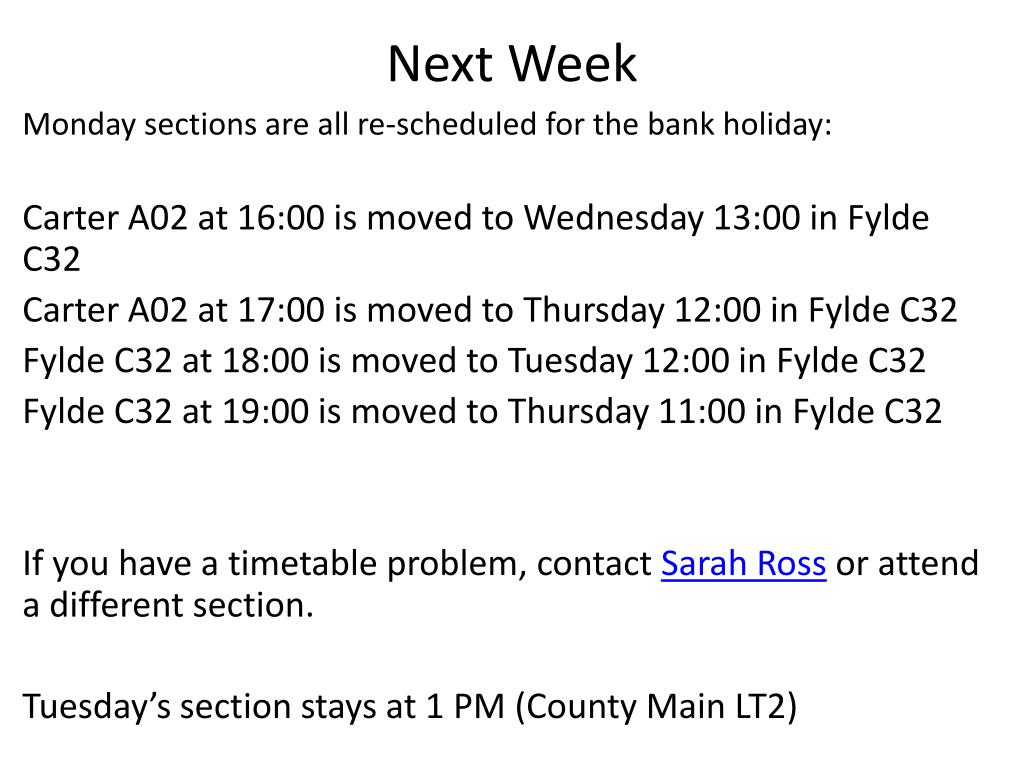 Next Week

Monday sections are all re-scheduled for the bank holiday:

Carter A02 at 16:00 is moved to Wednesday 13:00 in Fylde C32

Carter A02 at 17:00 is moved to Thursday 12:00 in Fylde C32

Fylde C32 at 18:00 is moved to Tuesday 12:00 in Fylde C32

Fylde C32 at 19:00 is moved to Thursday 11:00 in Fylde C32

If you have a timetable problem, contact Sarah Ross or attend a different section.

Tuesday’s section stays at 1 PM (County Main LT2)